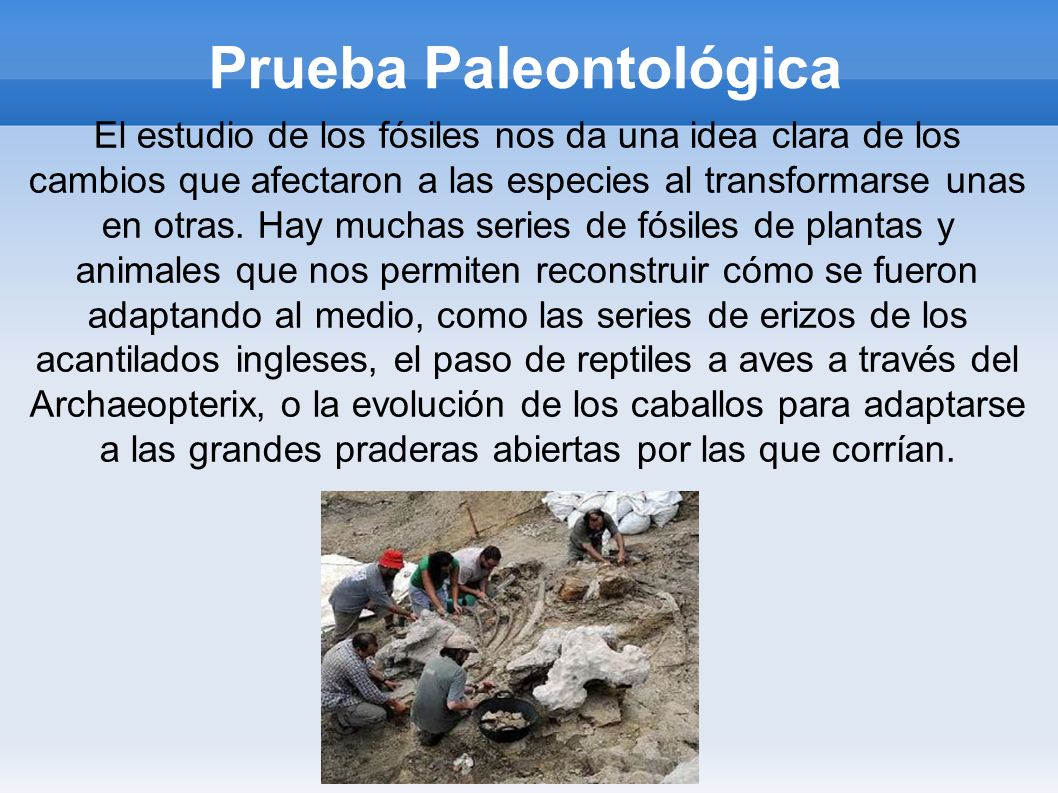 Prueba Paleontológica

El estudio de los fósiles nos da una idea clara de los cambios que afectaron a las especies al transformarse unas en otras. Hay muchas series de fósiles de plantas y animales que nos permiten reconstruir cómo se fueron adaptando al medio, como las series de erizos de los acantilados ingleses, el paso de reptiles a aves a través del Archaeopterix, o la evolución de los caballos para adaptarse a las grandes praderas abiertas por las que corrían.